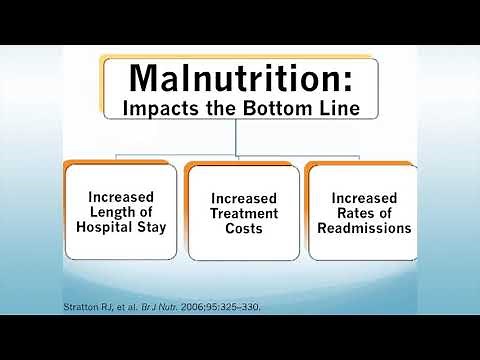 Malnutrition:
Impacts the Bottom Line

Increased Length of Hospital Stay

Increased Treatment Costs

Increased Rates of Readmissions

Stratton RJ, et al. Br J Nutr. 2006;95:325–330.